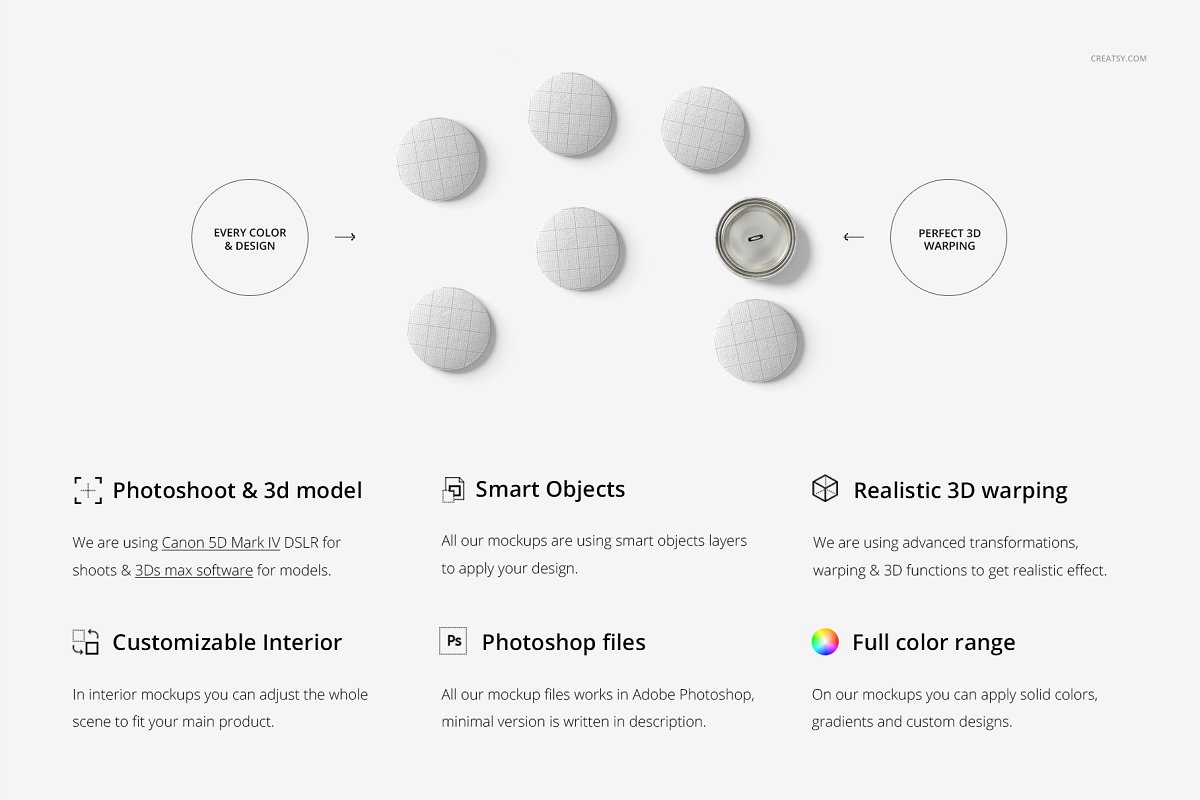 CREATSY.COM

EVERY COLOR & DESIGN

PERFECT 3D WARPING

Photoshoot & 3d model

We are using Canon 5D Mark IV DSLR for shoots & 3Ds max software for models.

Smart Objects

All our mockups are using smart objects layers to apply your design.

Realistic 3D warping

We are using advanced transformations, warping & 3D functions to get realistic effect.

Customizable Interior

In interior mockups you can adjust the whole scene to fit your main product.

Ps

Photoshop files

All our mockup files works in Adobe Photoshop, minimal version is written in description.

Full color range

On our mockups you can apply solid colors, gradients and custom designs.